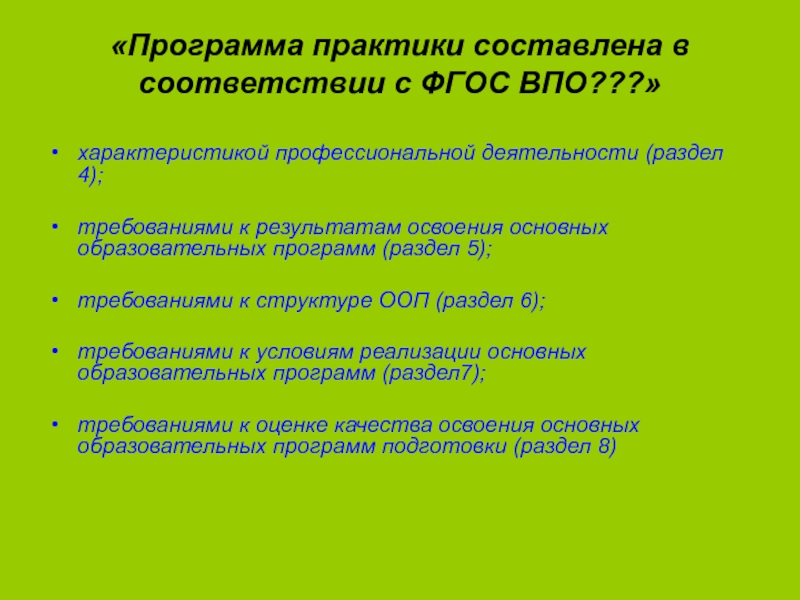 «Программа практики составлена в соответствии с ФГОС ВПО???»

• характеристикой профессиональной деятельности (раздел 4);

• требованиями к результатам освоения основных образовательных программ (раздел 5);

• требованиями к структуре ООП (раздел 6);

• требованиями к условиям реализации основных образовательных программ (раздел7);

• требованиями к оценке качества освоения основных образовательных программ подготовки (раздел 8)